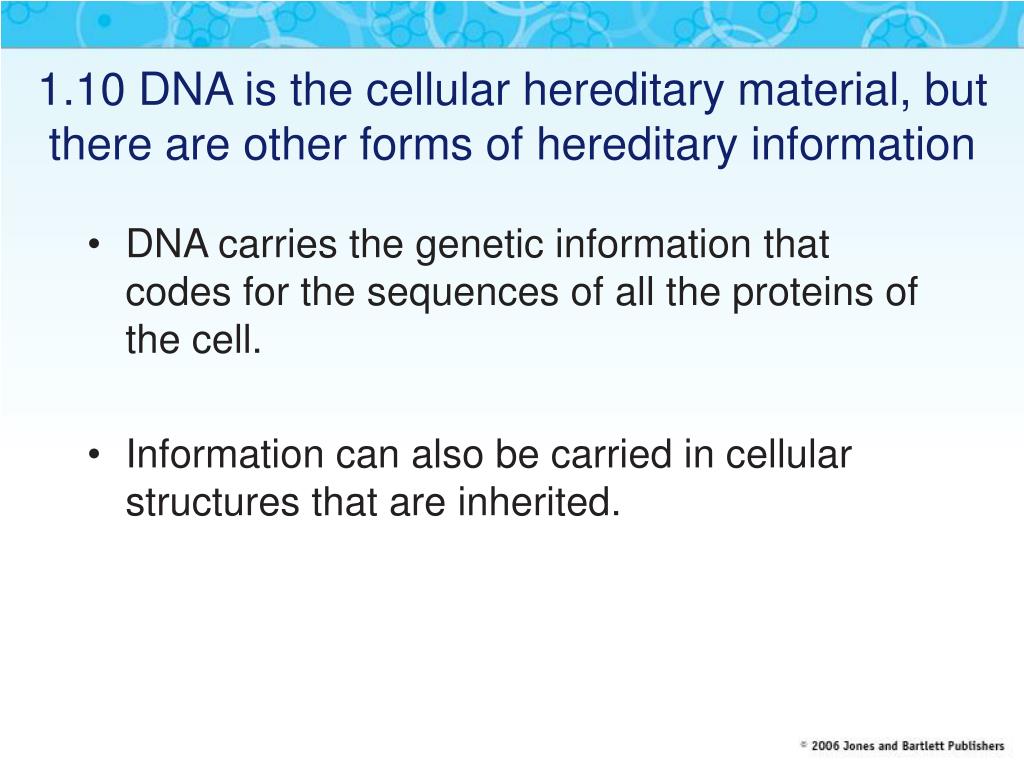 1.10 DNA is the cellular hereditary material, but there are other forms of hereditary information

• DNA carries the genetic information that codes for the sequences of all the proteins of the cell.

• Information can also be carried in cellular structures that are inherited.

© 2006 Jones and Bartlett Publishers